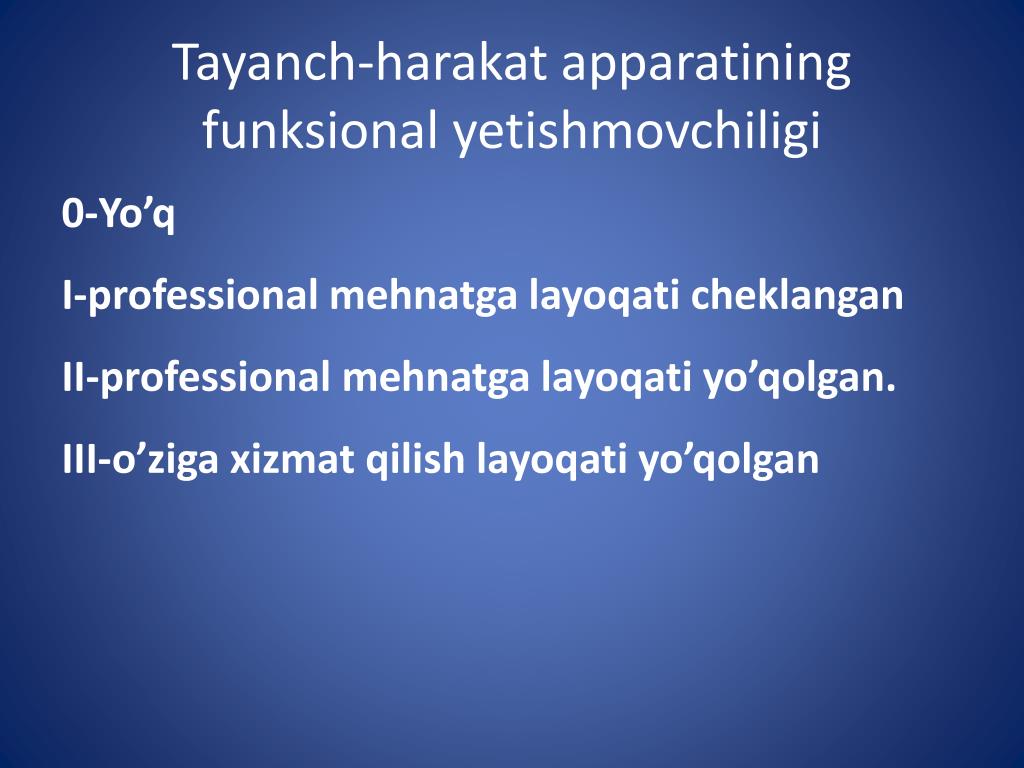 Tayanch-harakat apparatining funksional yetishmovchiligi

0-Yo’q

I-professional mehnatga layoqati cheklangan

II-professional mehnatga layoqati yo’qolgan.

III-o’ziga xizmat qilish layoqati yo’qolgan